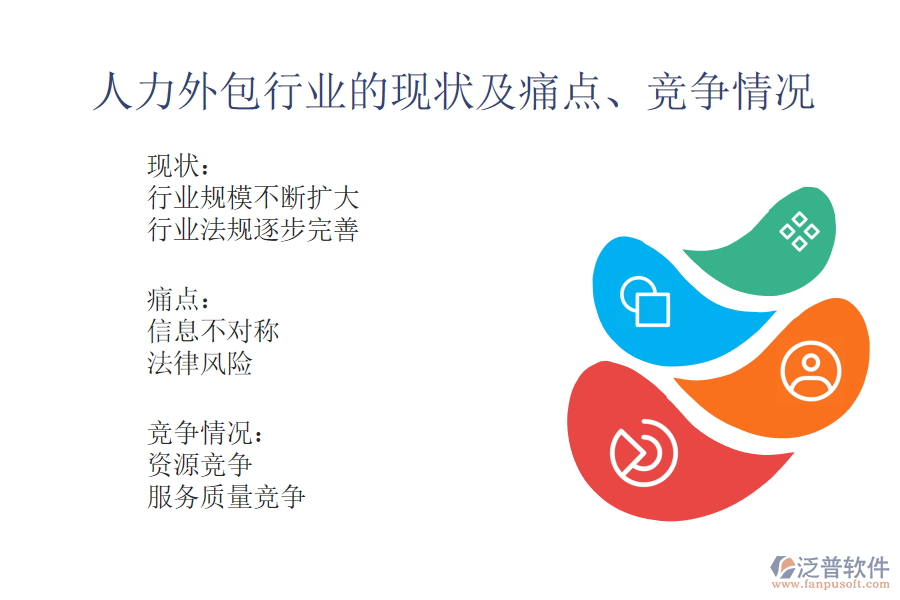 人力外包行业的现状及痛点、竞争情况

现状：
行业规模不断扩大
行业法规逐步完善

痛点：
信息不对称
法律风险

竞争情况：
资源竞争
服务质量竞争

泛普软件
www.fanpusoft.com